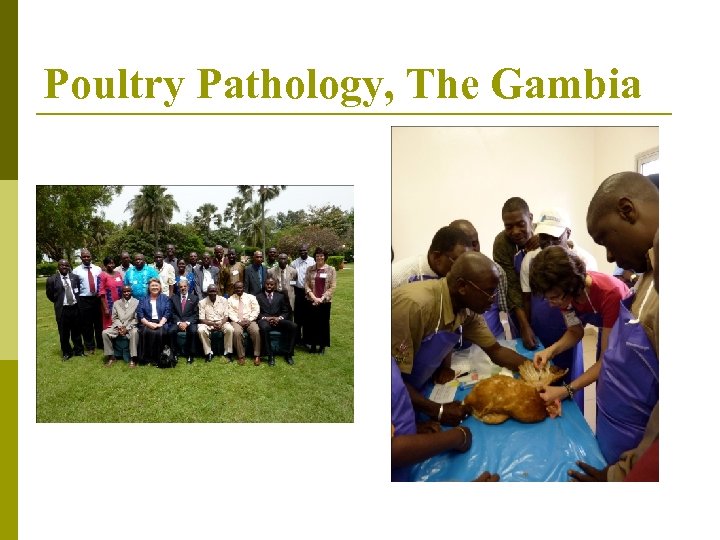 Poultry Pathology, The Gambia